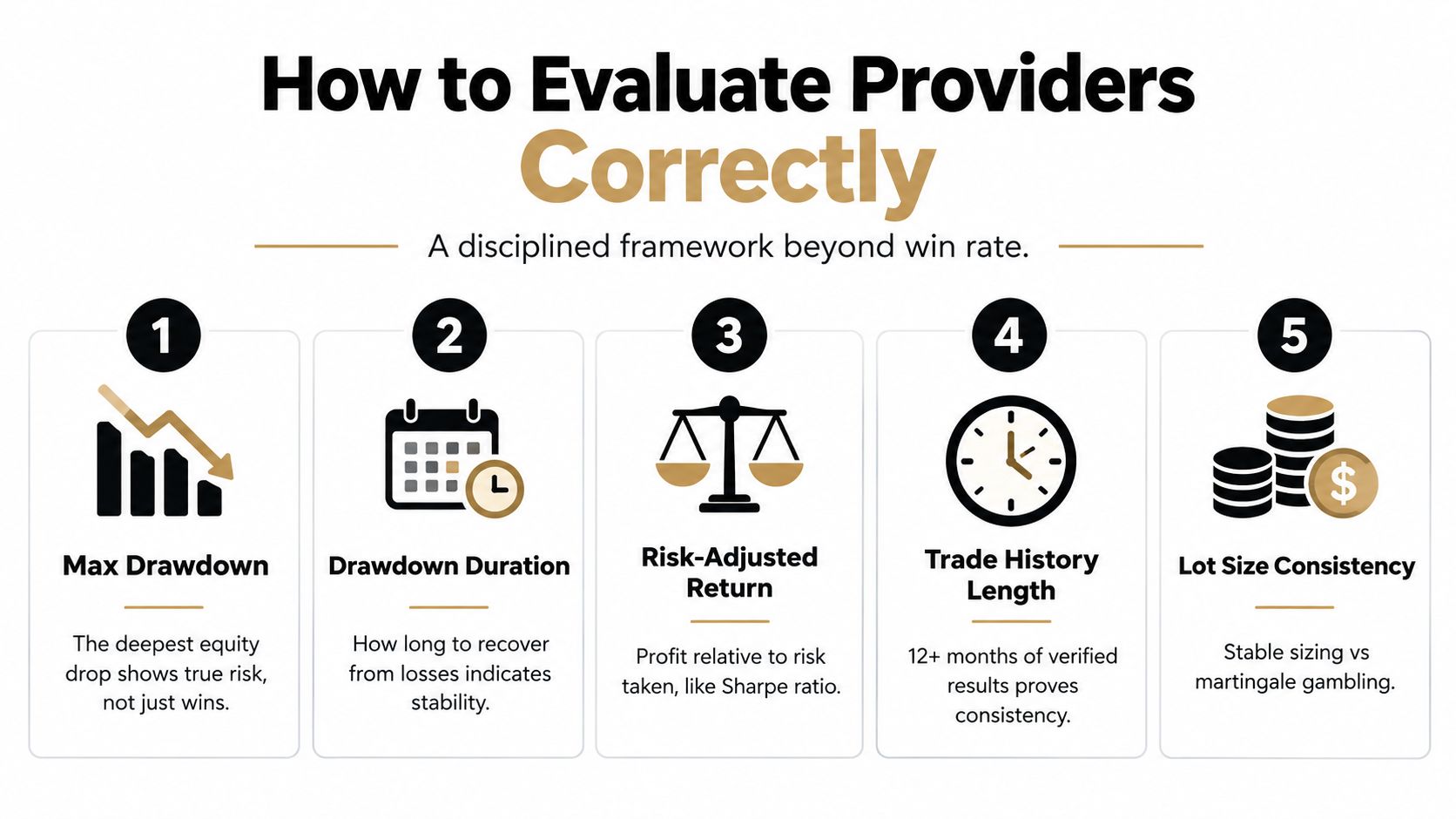 How to Evaluate Providers Correctly

A disciplined framework beyond win rate.

1

Max Drawdown

The deepest equity drop shows true risk, not just wins.

2

Drawdown Duration

How long to recover from losses indicates stability.

3

Risk-Adjusted Return

Profit relative to risk taken, like Sharpe ratio.

4

Trade History Length

12+ months of verified results proves consistency.

5

$

Lot Size Consistency

Stable sizing vs martingale gambling.